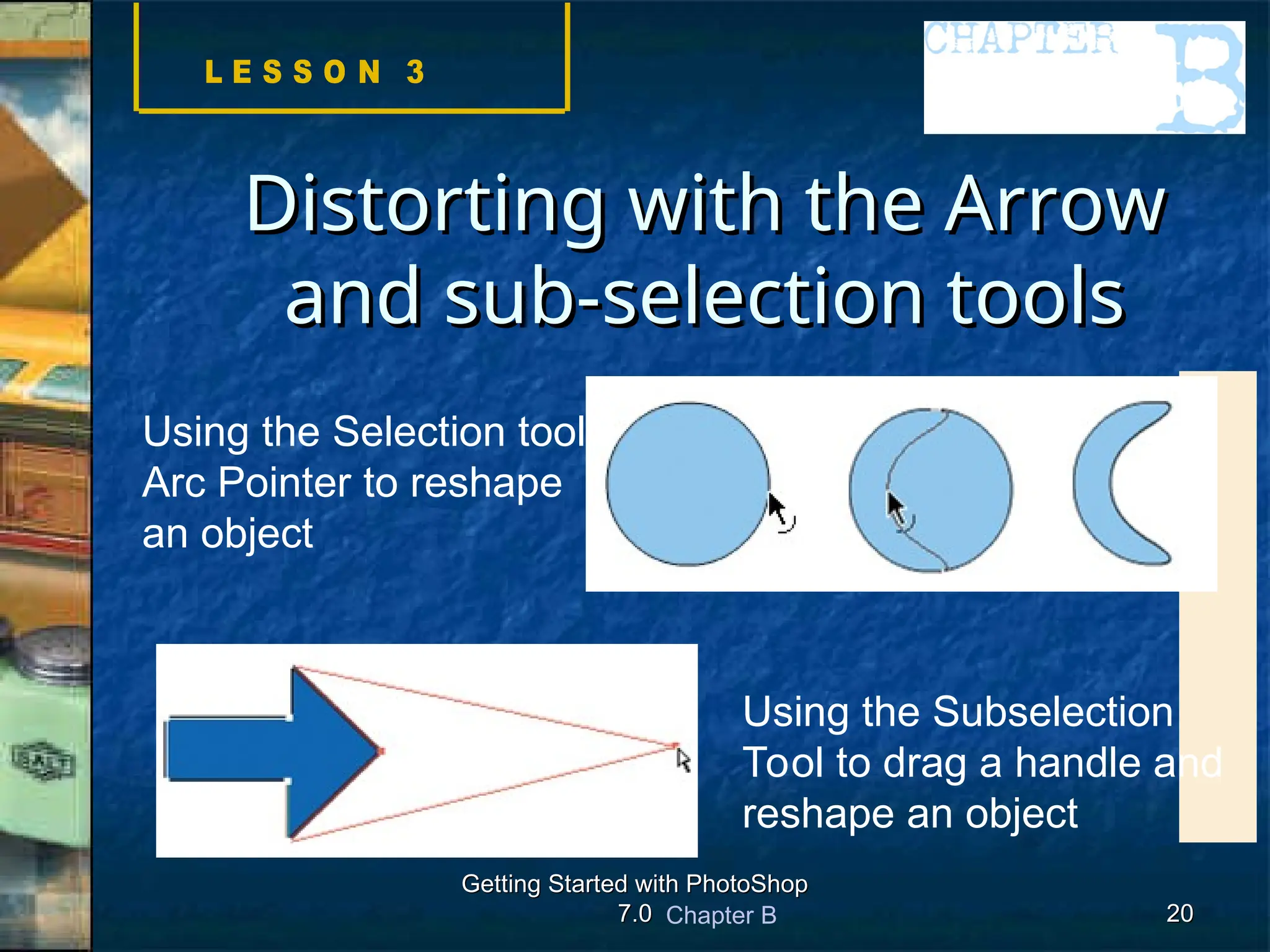 LESSON 3

CHAPTER B

Distorting with the Arrow and sub-selection tools

Using the Selection tool Arc Pointer to reshape an object

Using the Subselection Tool to drag a handle and reshape an object

Getting Started with PhotoShop 7.0 Chapter B

20